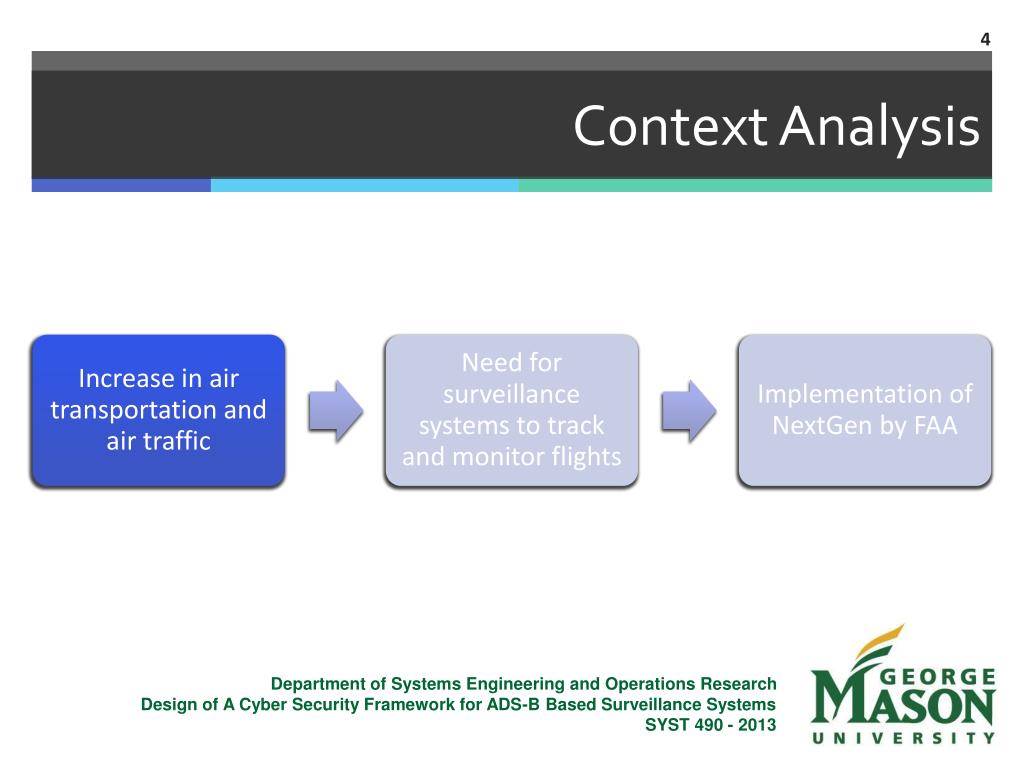 4

Context Analysis

Increase in air transportation and air traffic

Need for surveillance systems to track and monitor flights

Implementation of NextGen by FAA

Department of Systems Engineering and Operations Research
Design of A Cyber Security Framework for ADS-B Based Surveillance Systems
SYST 490 - 2013

GEORGE MASON UNIVERSITY